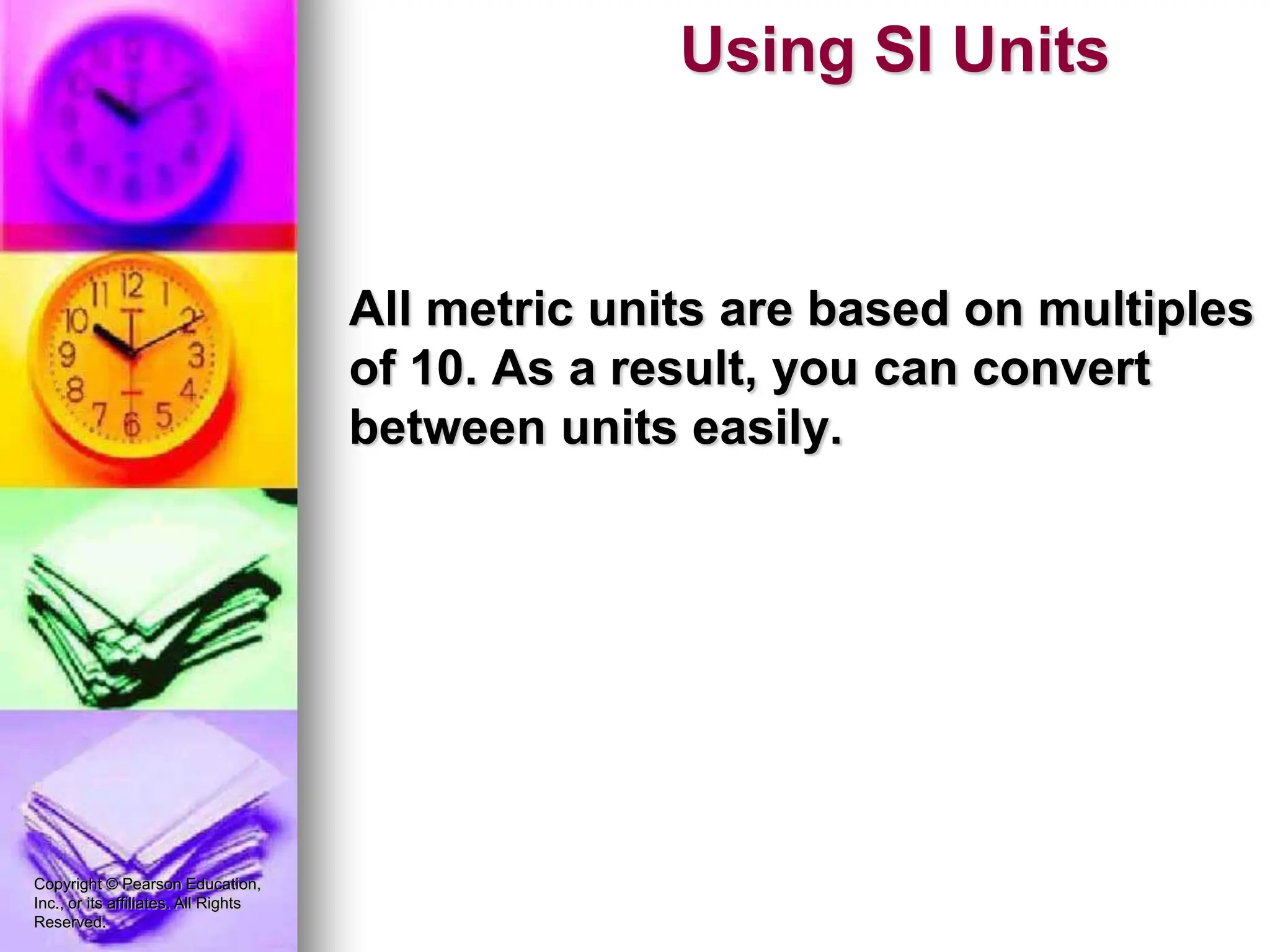 Using SI Units

All metric units are based on multiples of 10. As a result, you can convert between units easily.

Copyright © Pearson Education, Inc., or its affiliates. All Rights Reserved.